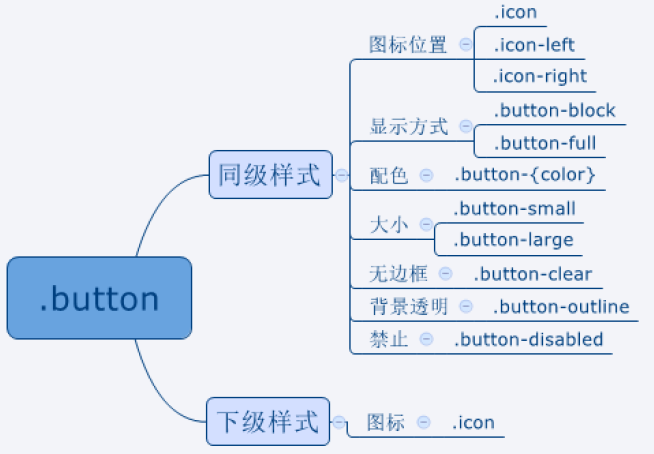 .button

同级样式

图标位置

.icon

.icon-left

.icon-right

显示方式

.button-block

.button-full

配色

.button-{color}

大小

.button-small

.button-large

无边框

.button-clear

背景透明

.button-outline

禁止

.button-disabled

下级样式

图标

.icon